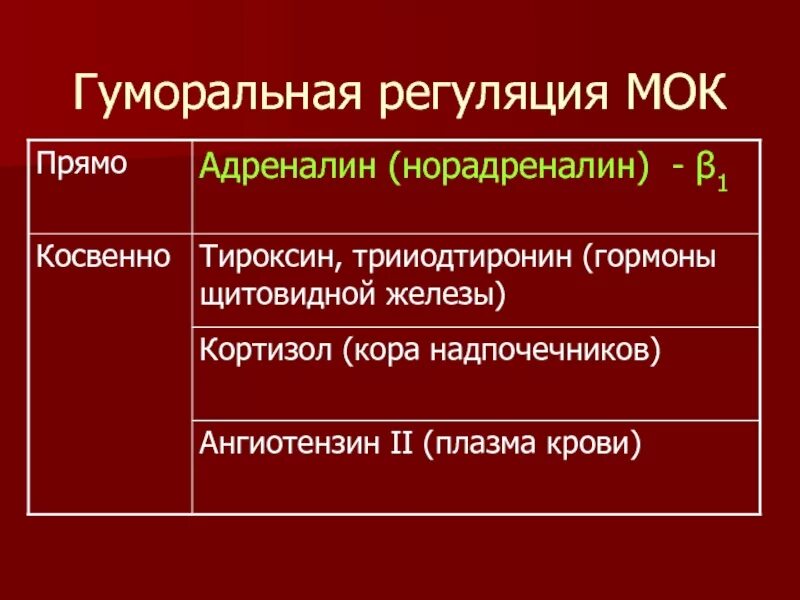 Гуморальная регуляция МОК

| Прямо | Адреналин (норадреналин) - $\beta_1$ |
|---|---|
| Косвенно | Тироксин, трииодтиронин (гормоны щитовидной железы) |
| | Кортизол (кора надпочечников) |
| | Ангиотензин II (плазма крови) |